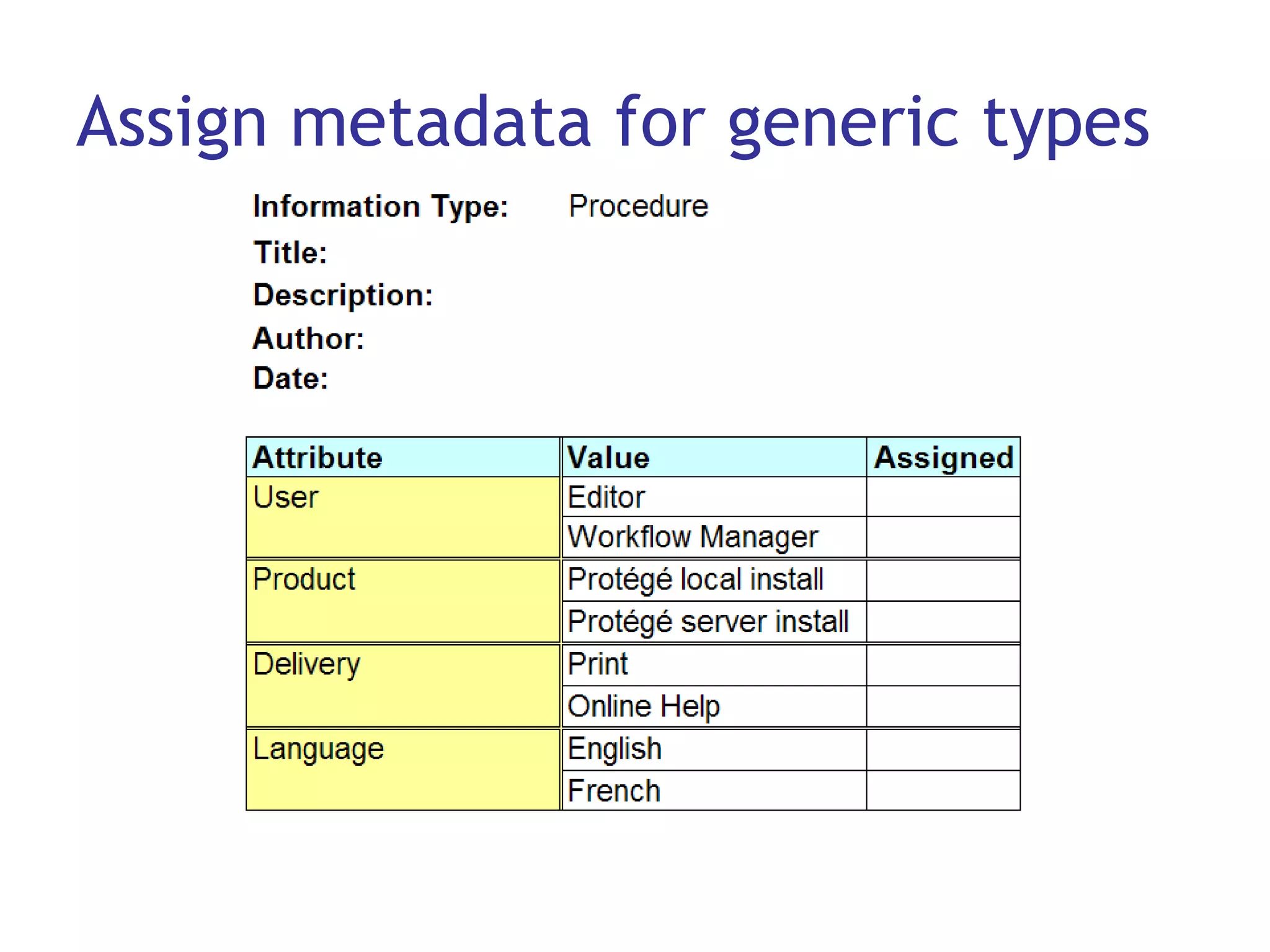 Assign metadata for generic types

Information Type: Procedure

Title:

Description:

Author:

Date:

| Attribute | Value | Assigned |
|---|---|---|
| User | Editor | |
| | Workflow Manager | |
| Product | Protégé local install | |
| | Protégé server install | |
| Delivery | Print | |
| | Online Help | |
| Language | English | |
| | French | |